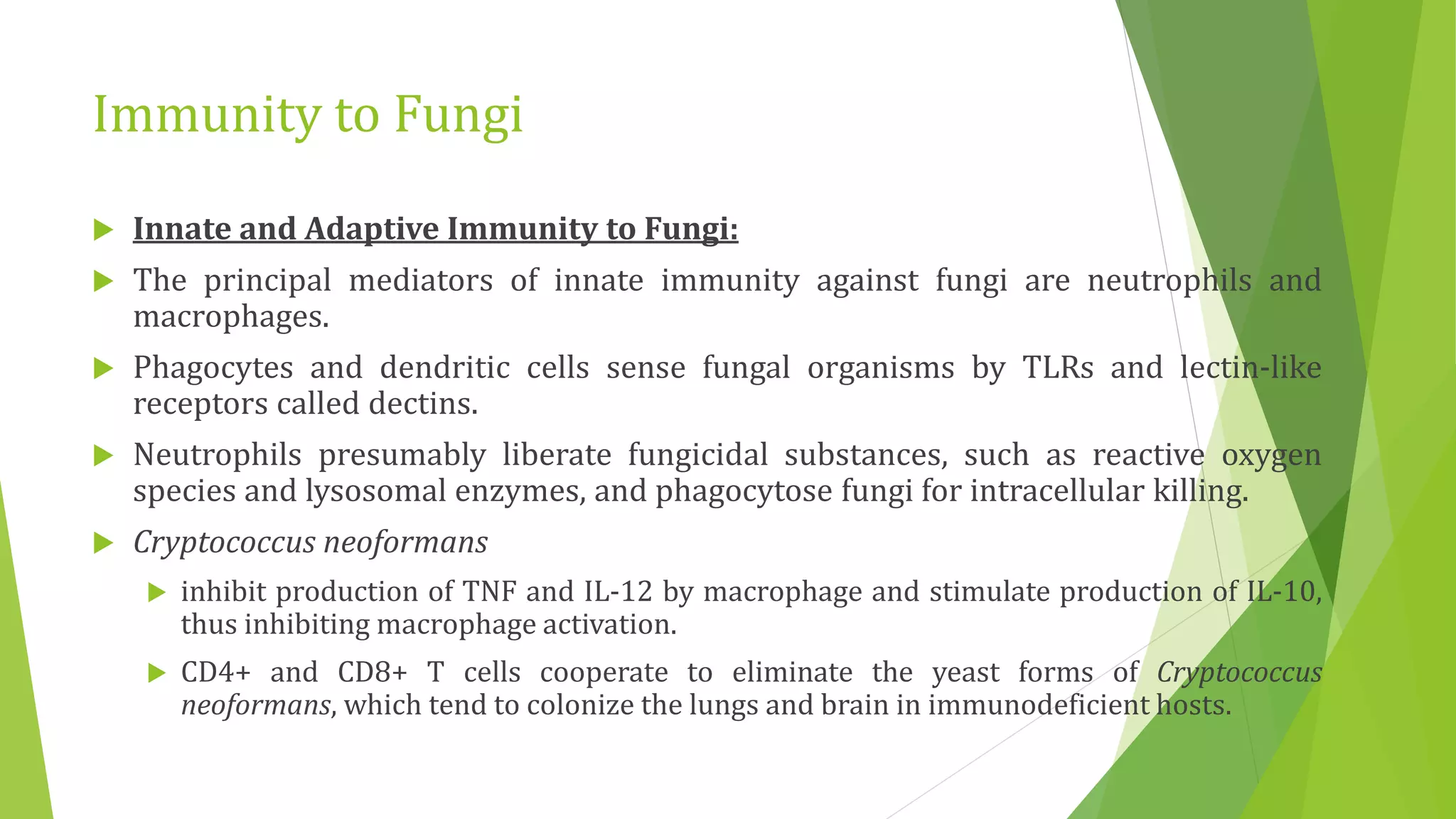 Immunity to Fungi

Innate and Adaptive Immunity to Fungi:

The principal mediators of innate immunity against fungi are neutrophils and macrophages.

Phagocytes and dendritic cells sense fungal organisms by TLRs and lectin-like receptors called dectins.

Neutrophils presumably liberate fungicidal substances, such as reactive oxygen species and lysosomal enzymes, and phagocytose fungi for intracellular killing.

Cryptococcus neoformans

inhibit production of TNF and IL-12 by macrophage and stimulate production of IL-10, thus inhibiting macrophage activation.

CD4+ and CD8+ T cells cooperate to eliminate the yeast forms of Cryptococcus neoformans, which tend to colonize the lungs and brain in immunodeficient hosts.